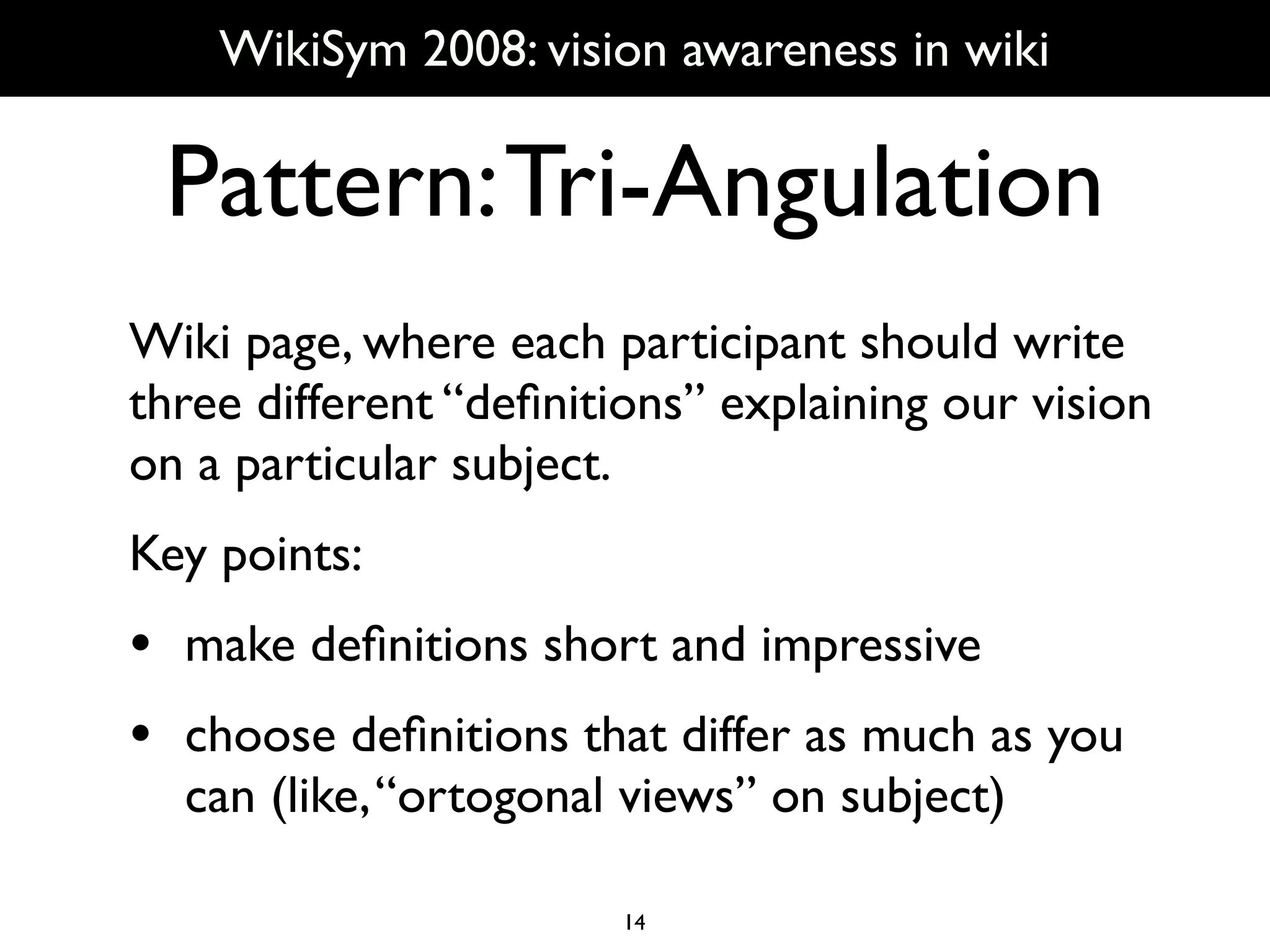 WikiSym 2008: vision awareness in wiki

Pattern: Tri-Angulation

Wiki page, where each participant should write three different “definitions” explaining our vision on a particular subject.

Key points:

• make definitions short and impressive

• choose definitions that differ as much as you can (like, “ortogonal views” on subject)

14